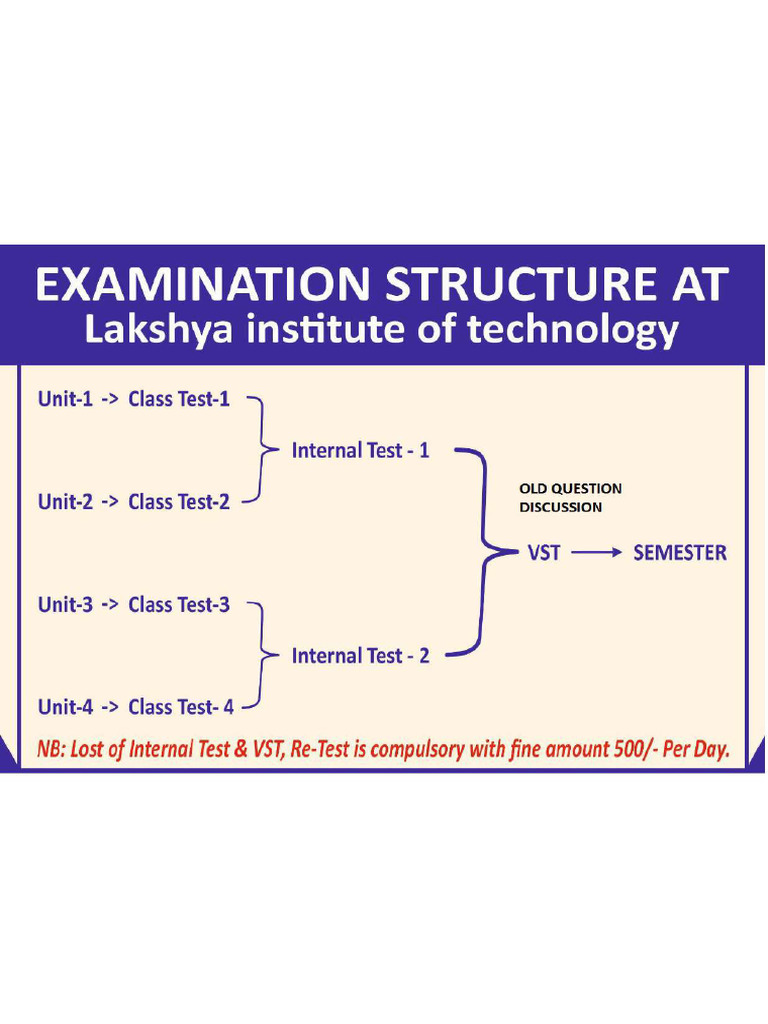 EXAMINATION STRUCTURE AT
Lakshya institute of technology

Unit-1 -> Class Test-1

Unit-2 -> Class Test-2

Internal Test - 1

Unit-3 -> Class Test-3

Unit-4 -> Class Test- 4

Internal Test - 2

OLD QUESTION DISCUSSION

VST → SEMESTER

NB: Lost of Internal Test & VST, Re-Test is compulsory with fine amount 500/- Per Day.